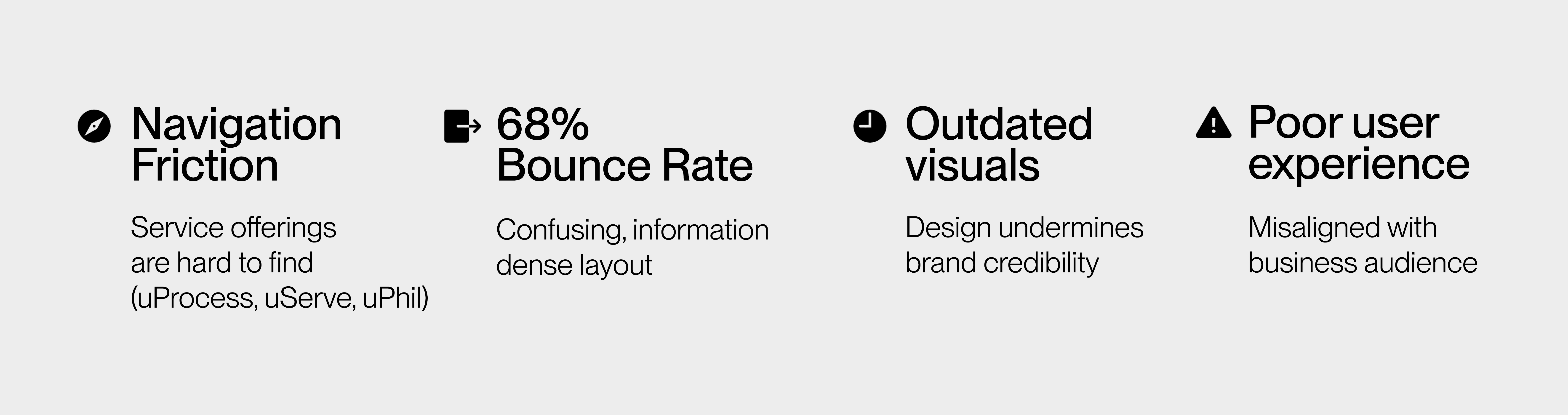 Navigation Friction

Service offerings are hard to find (uProcess, uServe, uPhil)

68% Bounce Rate

Confusing, information dense layout

Outdated visuals

Design undermines brand credibility

Poor user experience

Misaligned with business audience